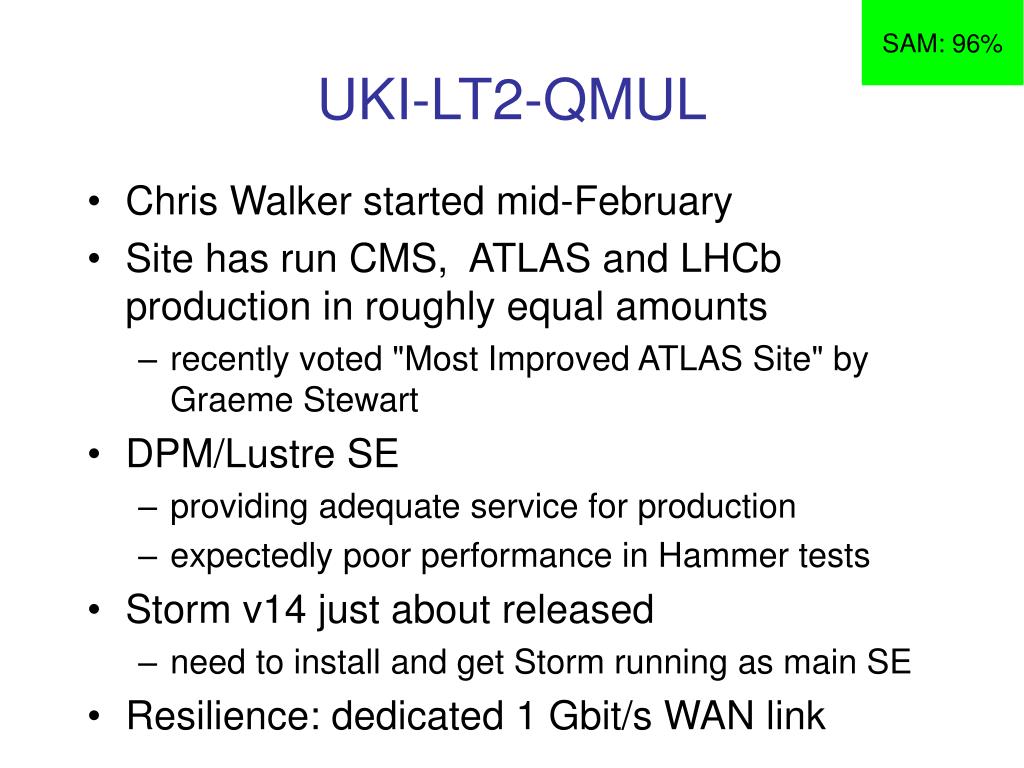 SAM: 96%

UKI-LT2-QMUL

• Chris Walker started mid-February
• Site has run CMS, ATLAS and LHCb production in roughly equal amounts
– recently voted "Most Improved ATLAS Site" by Graeme Stewart
• DPM/Lustre SE
– providing adequate service for production
– expectedly poor performance in Hammer tests
• Storm v14 just about released
– need to install and get Storm running as main SE
• Resilience: dedicated 1 Gbit/s WAN link